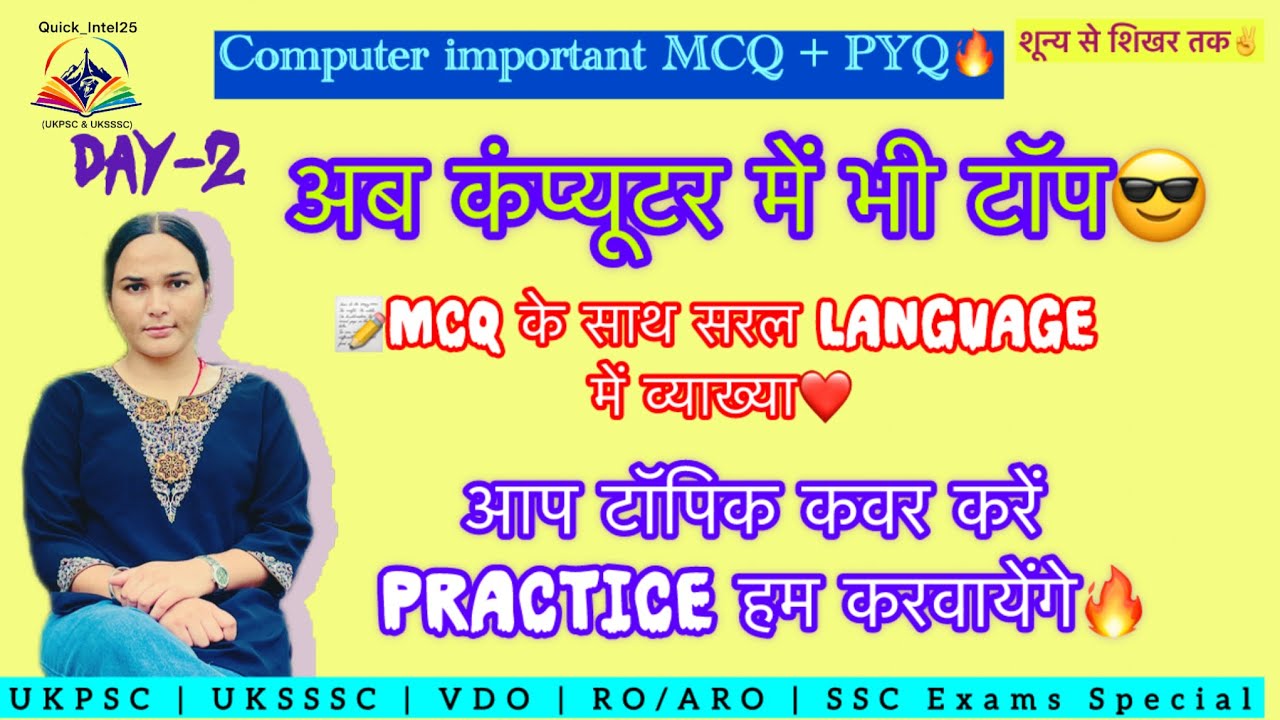 Quick_Intel25

(UKPSC & UKSSSC)

Computer important MCQ + PYQ🔥

शून्य से शिखर तक✌

DAY-2

अब कंप्यूटर में भी टॉप😎

📝MCQ के साथ सरल LANGUAGE में व्याख्या❤️

आप टॉपिक कवर करें PRACTICE हम करवायेंगे🔥

UKPSC | UKSSSC | VDO | RO/ARO | SSC Exams Special